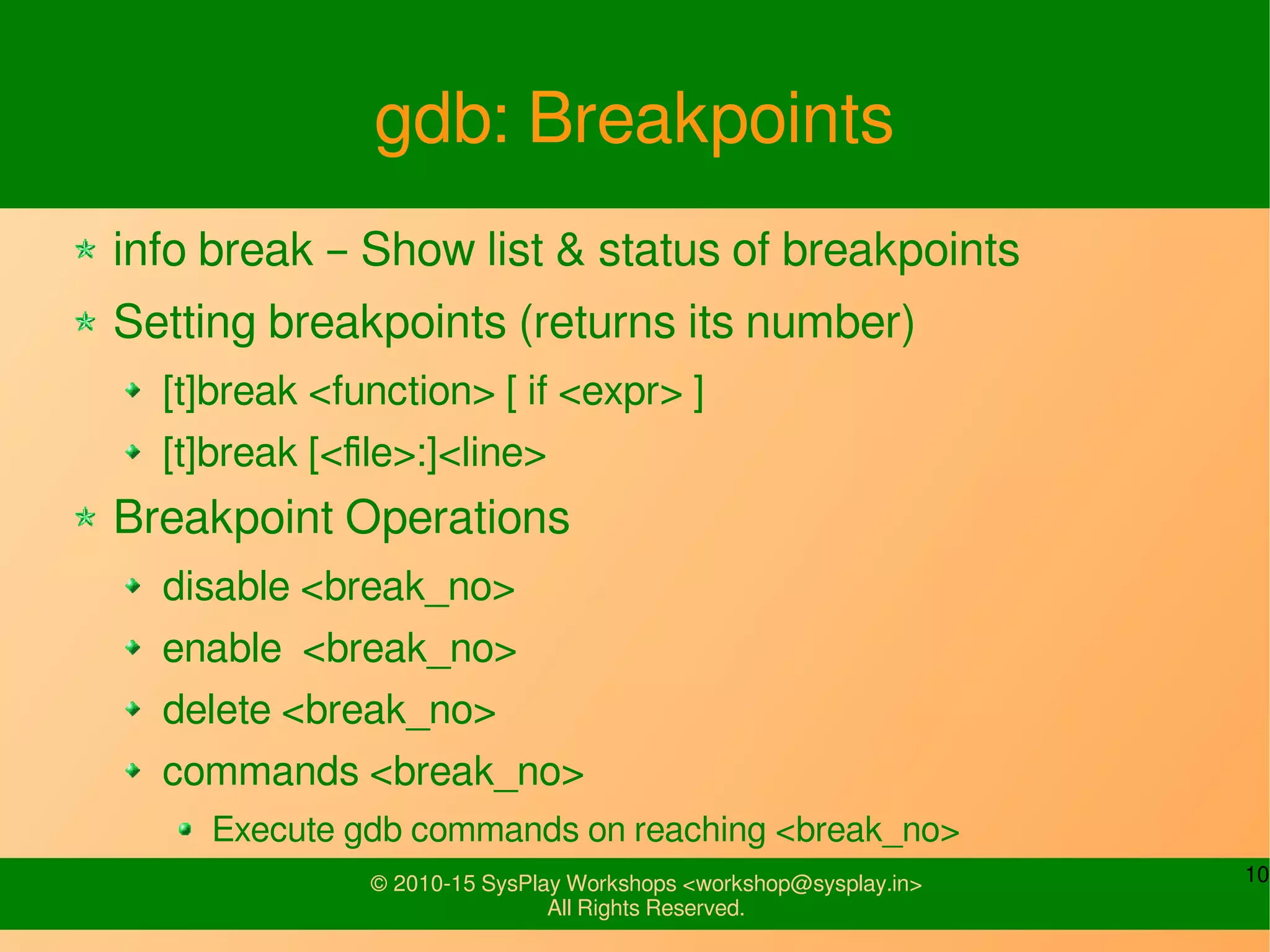 gdb: Breakpoints

info break – Show list & status of breakpoints

Setting breakpoints (returns its number)

[t]break <function> [ if <expr> ]

[t]break [<file>:]<line>

Breakpoint Operations

disable <break_no>

enable <break_no>

delete <break_no>

commands <break_no>

Execute gdb commands on reaching <break_no>

© 2010-15 SysPlay Workshops <workshop@sysplay.in>
All Rights Reserved.

10